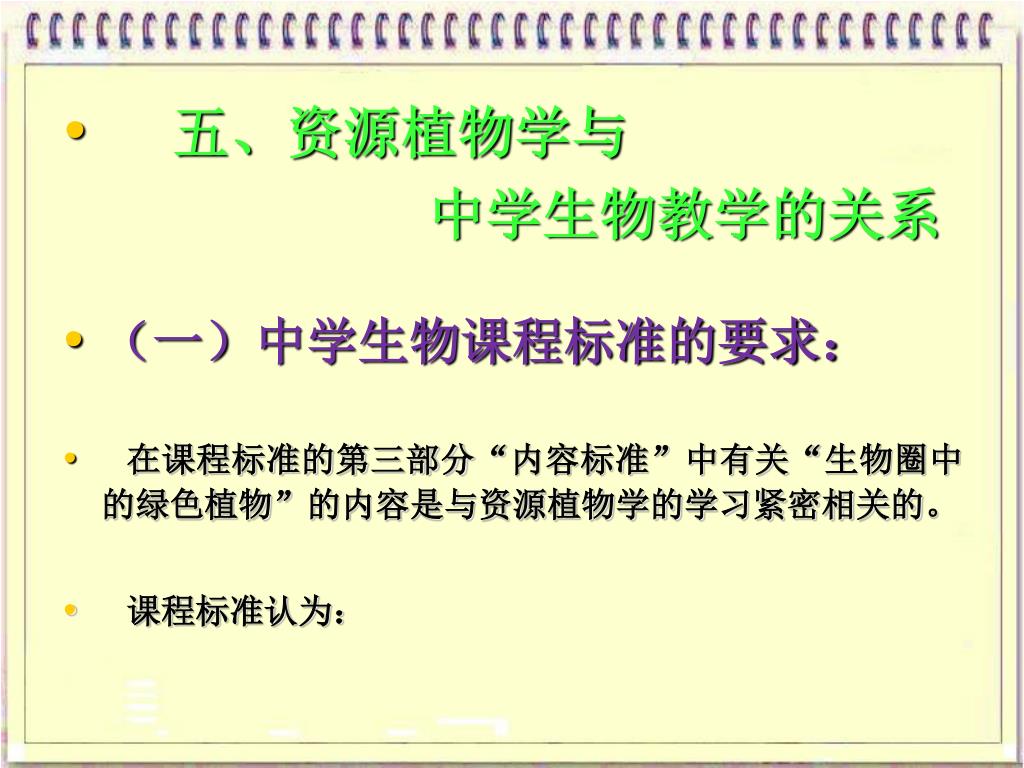 • 五、资源植物学与
中学生物教学的关系

• （一）中学生物课程标准的要求：

• 在课程标准的第三部分“内容标准”中有关“生物圈中的绿色植物”的内容是与资源植物学的学习紧密相关的。

• 课程标准认为：